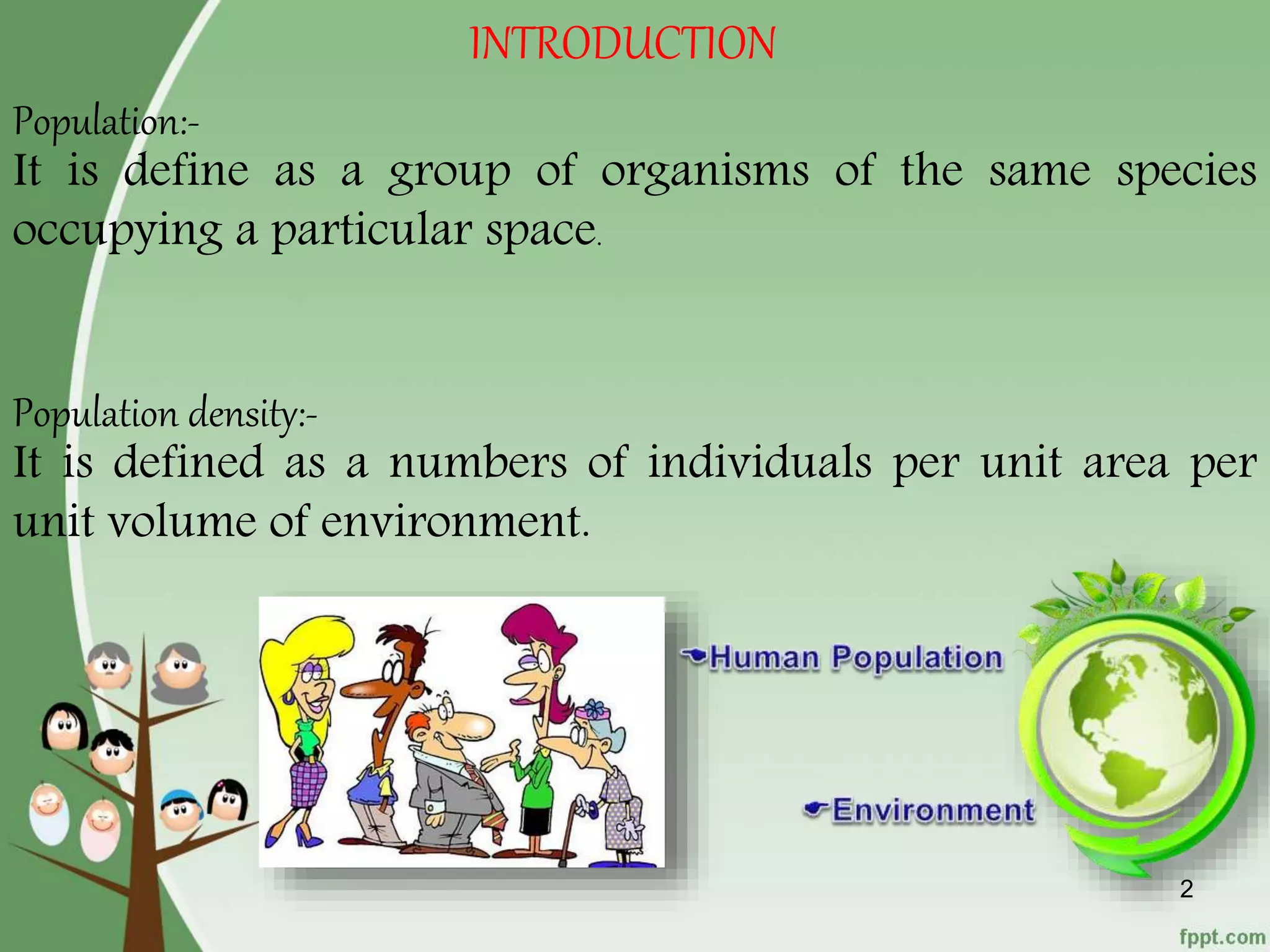 INTRODUCTION

Population:-
It is define as a group of organisms of the same species occupying a particular space.

Population density:-
It is defined as a numbers of individuals per unit area per unit volume of environment.

Human Population

Environment

2

fppt.com